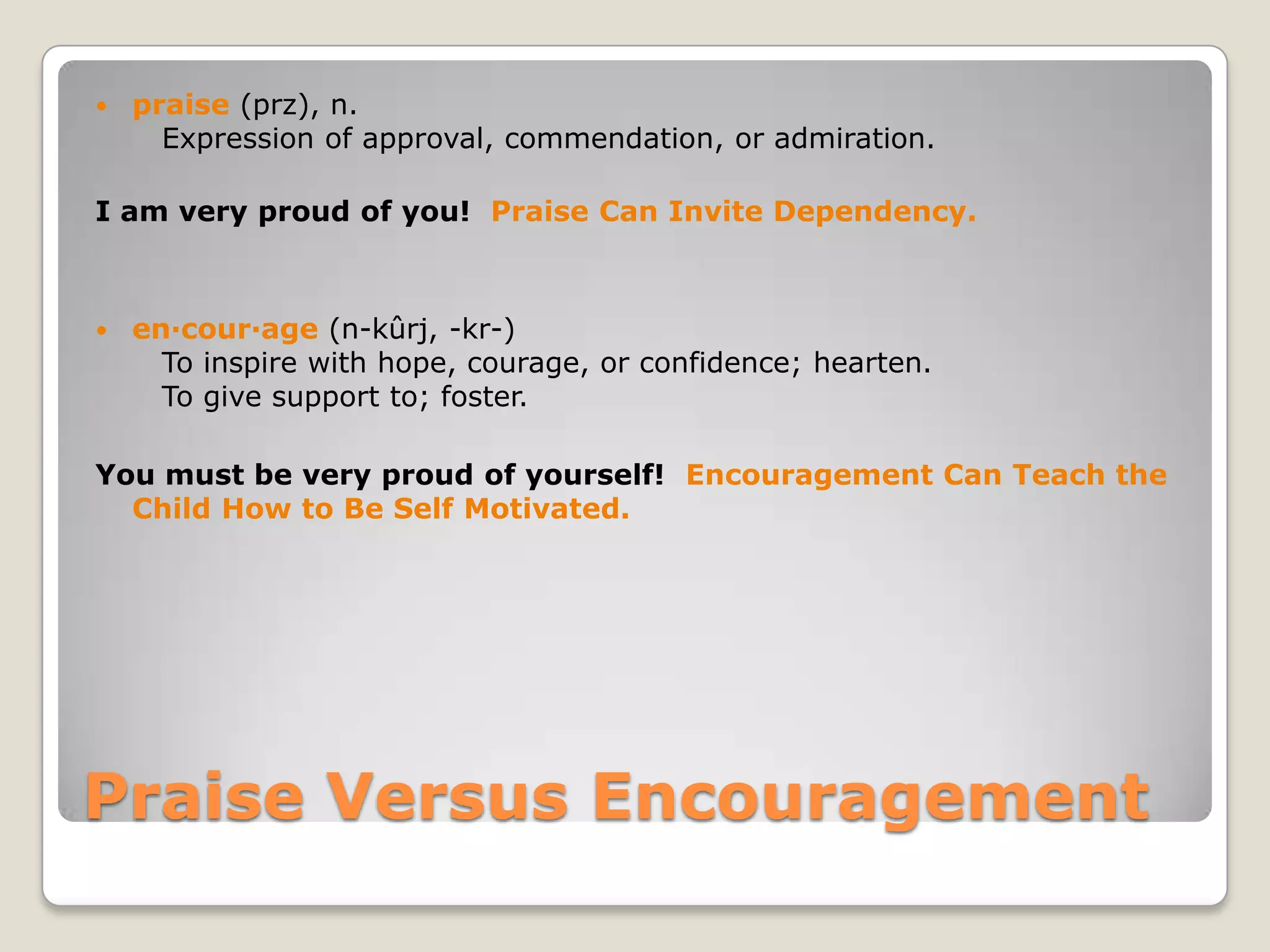 • praise (prz), n.
Expression of approval, commendation, or admiration.

I am very proud of you! Praise Can Invite Dependency.

• en·cour·age (n-kûrj, -kr-)
To inspire with hope, courage, or confidence; hearten.
To give support to; foster.

You must be very proud of yourself! Encouragement Can Teach the Child How to Be Self Motivated.

Praise Versus Encouragement